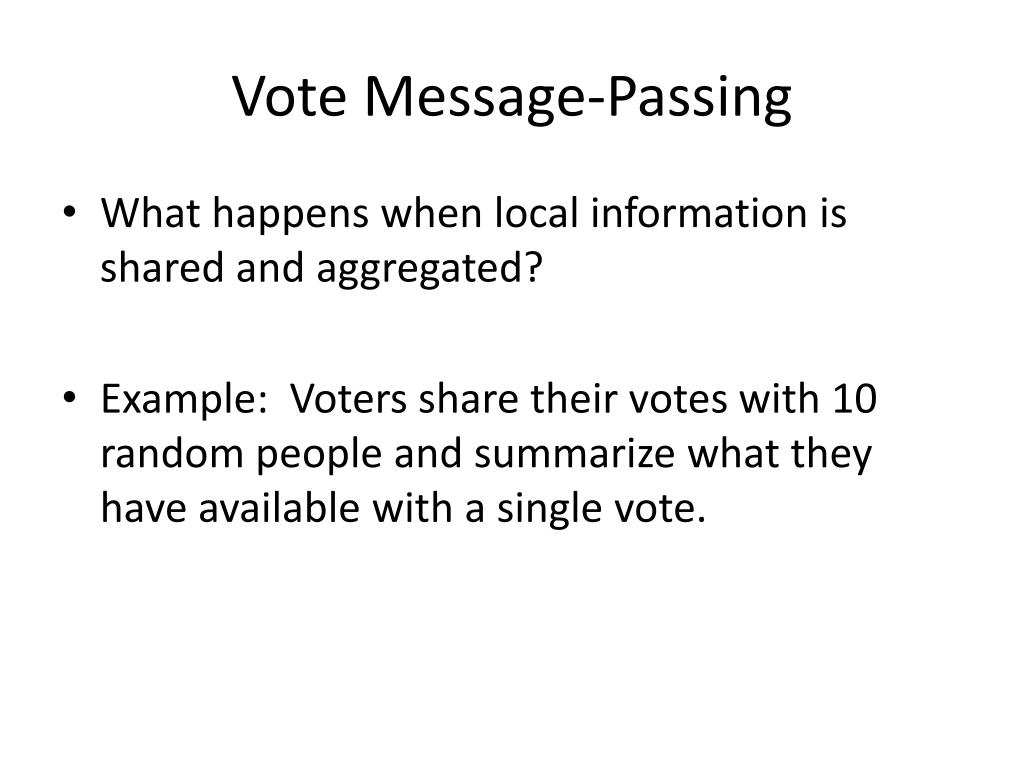 Vote Message-Passing

• What happens when local information is shared and aggregated?

• Example: Voters share their votes with 10 random people and summarize what they have available with a single vote.